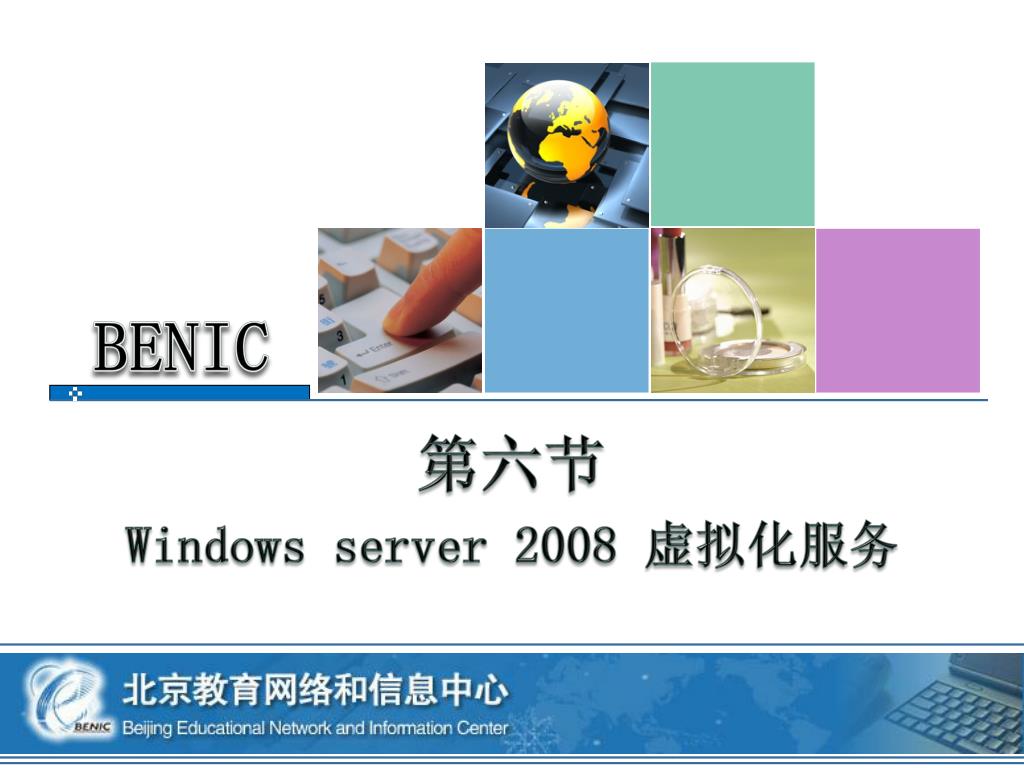 BENIC

第六节

Windows server 2008 虚拟化服务

BENIC 北京教育网络和信息中心
Beijing Educational Network and Information Center